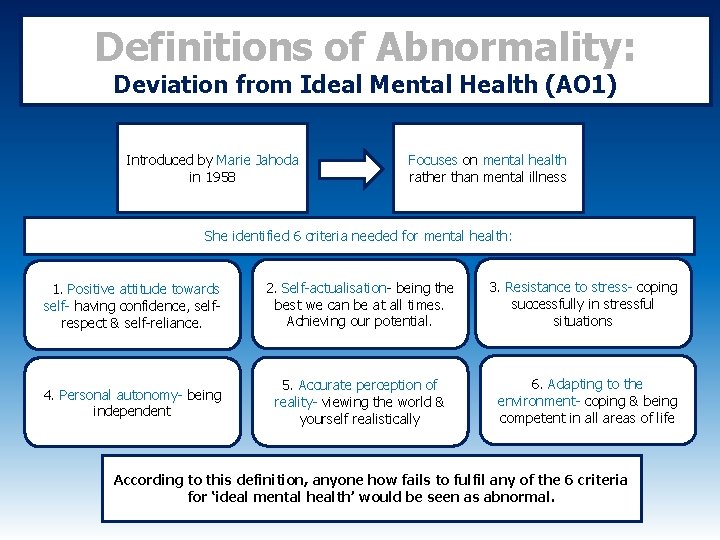 Definitions of Abnormality:
Deviation from Ideal Mental Health (AO1)

Introduced by Marie Jahoda in 1958

Focuses on mental health rather than mental illness

She identified 6 criteria needed for mental health:

1. Positive attitude towards self- having confidence, self-respect & self-reliance.

2. Self-actualisation- being the best we can be at all times. Achieving our potential.

3. Resistance to stress- coping successfully in stressful situations

4. Personal autonomy- being independent

5. Accurate perception of reality- viewing the world & yourself realistically

6. Adapting to the environment- coping & being competent in all areas of life

According to this definition, anyone how fails to fulfil any of the 6 criteria for 'ideal mental health' would be seen as abnormal.